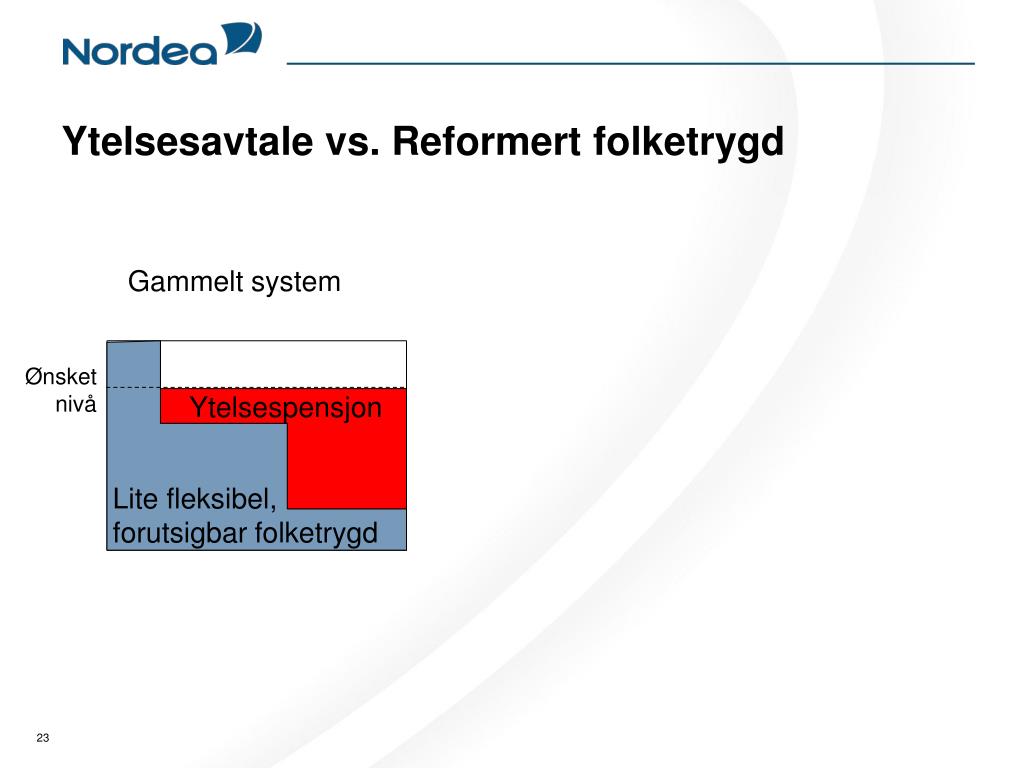 Nordea

Ytelsesavtale vs. Reformert folketrygd

Gammelt system

Ønsket nivå

Ytelsespensjon

Lite fleksibel, forutsigbar folketrygd

23